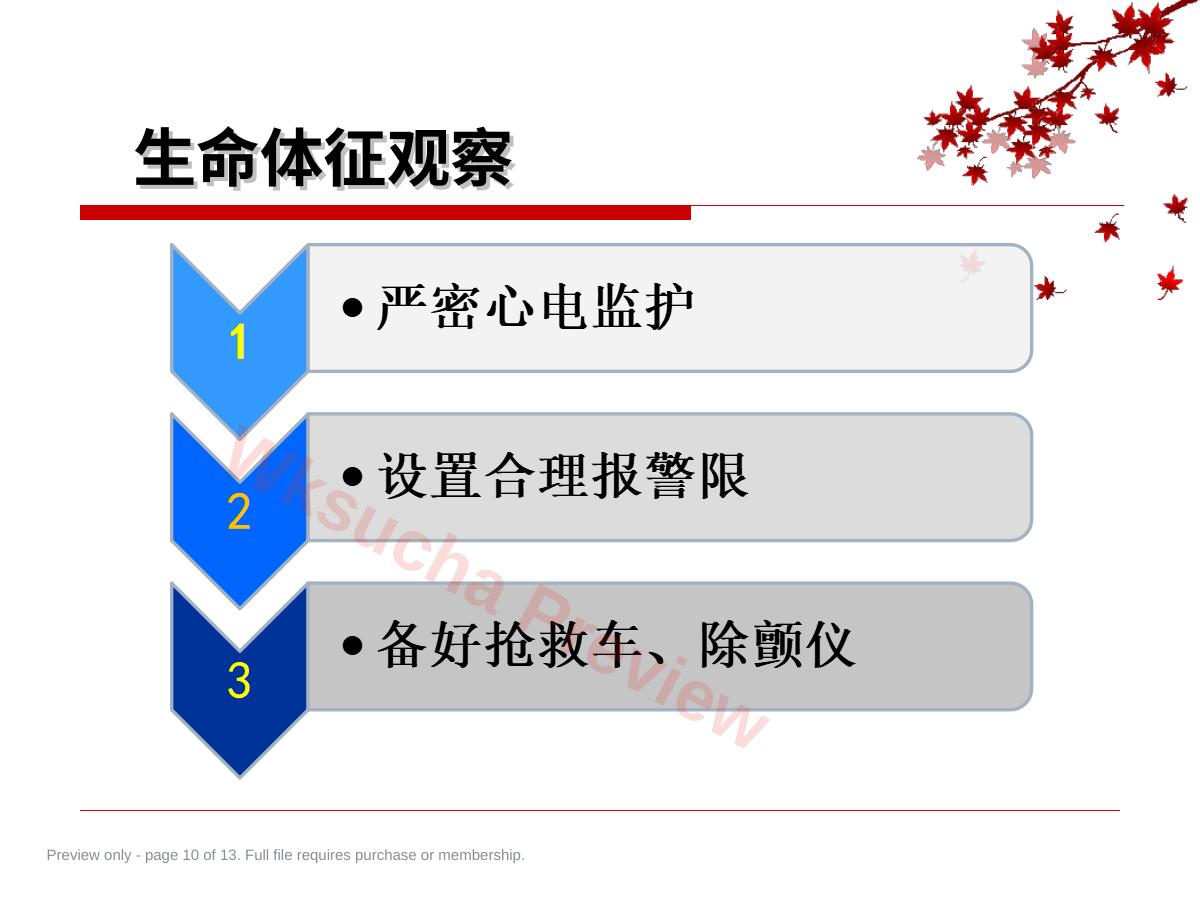 生命体征观察

1

• 严密心电监护

2

• 设置合理报警限

3

• 备好抢救车、除颤仪

Wksucha Preview

Preview only - page 10 of 13. Full file requires purchase or membership.